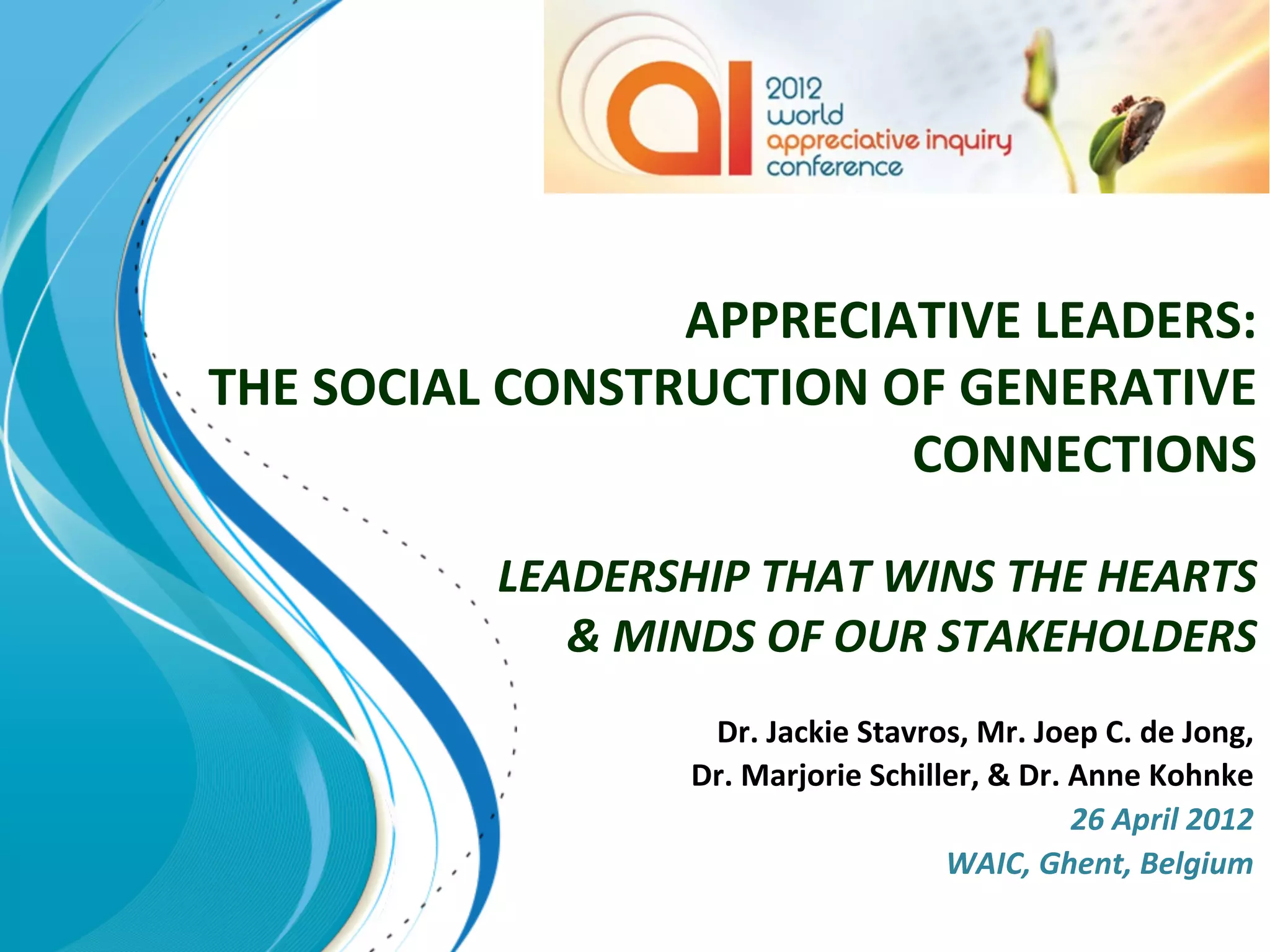 ai 2012 world appreciative inquiry conference

APPRECIATIVE LEADERS: THE SOCIAL CONSTRUCTION OF GENERATIVE CONNECTIONS

LEADERSHIP THAT WINS THE HEARTS & MINDS OF OUR STAKEHOLDERS

Dr. Jackie Stavros, Mr. Joep C. de Jong, Dr. Marjorie Schiller, & Dr. Anne Kohnke

26 April 2012

WAIC, Ghent, Belgium